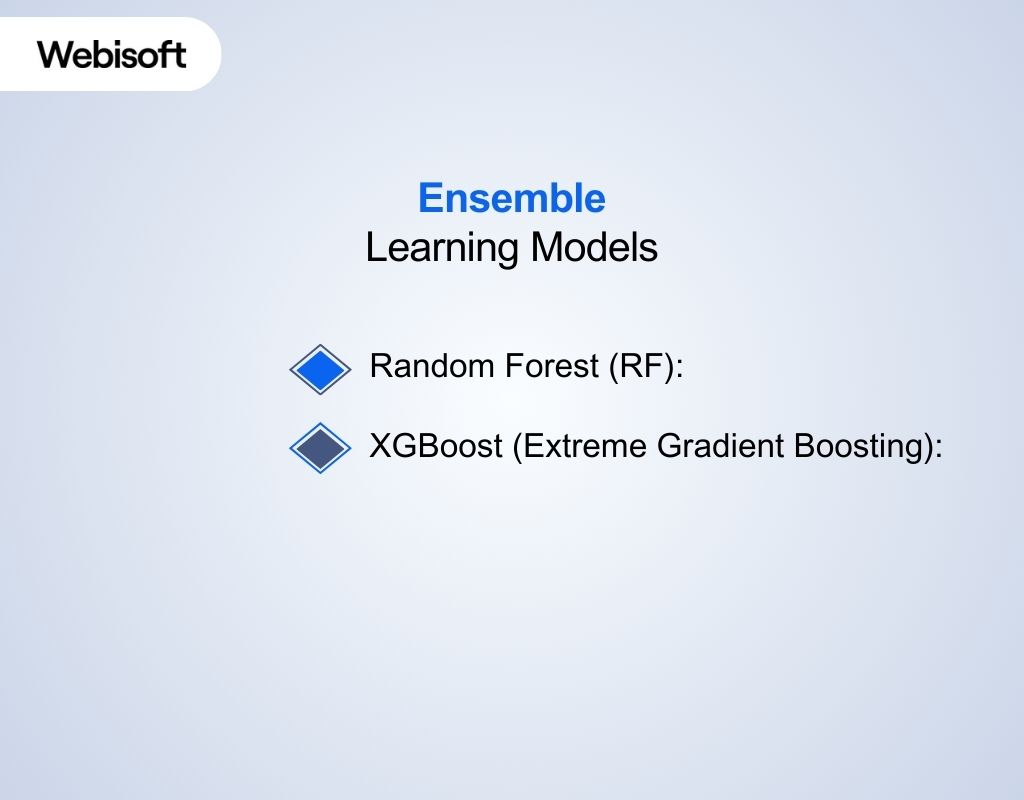 Webisoft

Ensemble
Learning Models

Random Forest (RF):

XGBoost (Extreme Gradient Boosting):